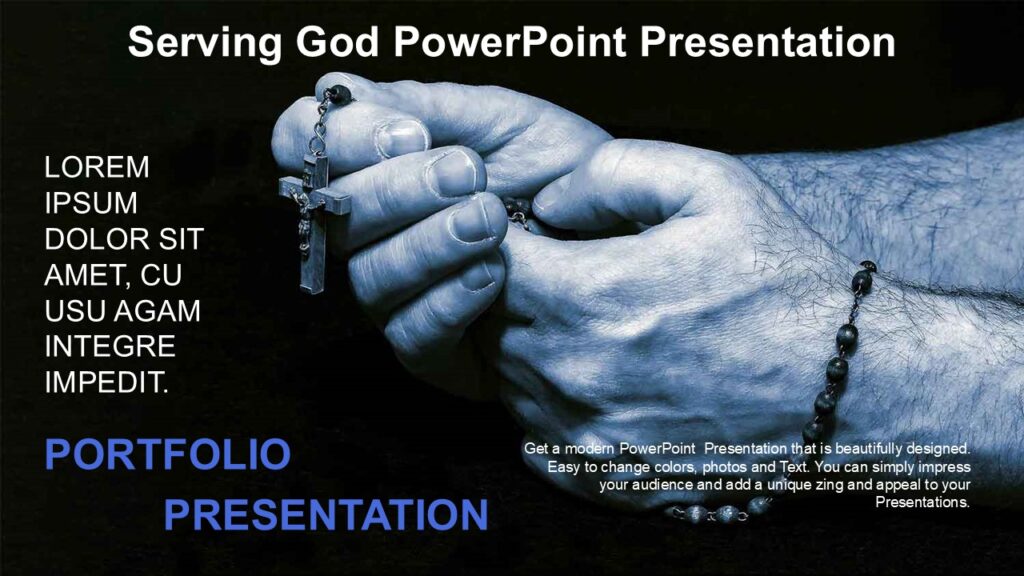 Serving God PowerPoint Presentation

LOREM IPSUM DOLOR SIT AMET, CU USU AGAM INTEGRE IMPEDIT.

PORTFOLIO PRESENTATION

Get a modern PowerPoint Presentation that is beautifully designed. Easy to change colors, photos and Text. You can simply impress your audience and add a unique zing and appeal to your Presentations.